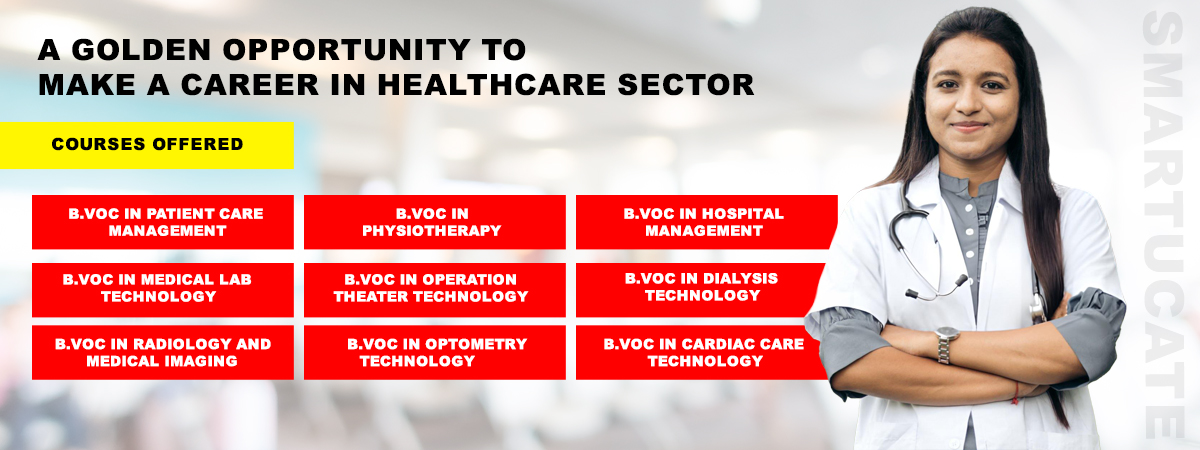 A GOLDEN OPPORTUNITY TO MAKE A CAREER IN HEALTHCARE SECTOR

COURSES OFFERED

B.VOC IN PATIENT CARE MANAGEMENT

B.VOC IN PHYSIOTHERAPY

B.VOC IN HOSPITAL MANAGEMENT

B.VOC IN MEDICAL LAB TECHNOLOGY

B.VOC IN OPERATION THEATER TECHNOLOGY

B.VOC IN DIALYSIS TECHNOLOGY

B.VOC IN RADIOLOGY AND MEDICAL IMAGING

B.VOC IN OPTOMETRY TECHNOLOGY

B.VOC IN CARDIAC CARE TECHNOLOGY

SMARTUCATE